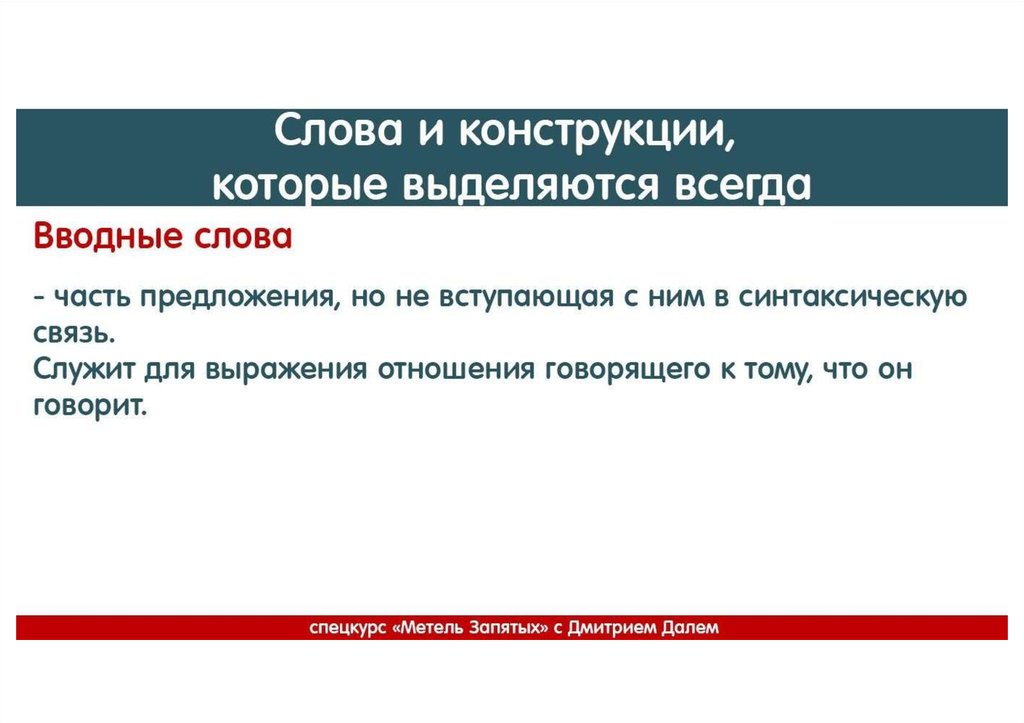 Слова и конструкции, которые выделяются всегда

Вводные слова

- часть предложения, но не вступающая с ним в синтаксическую связь.
Служит для выражения отношения говорящего к тому, что он говорит.

спецкурс «Метель Запятых» с Дмитрием Далем